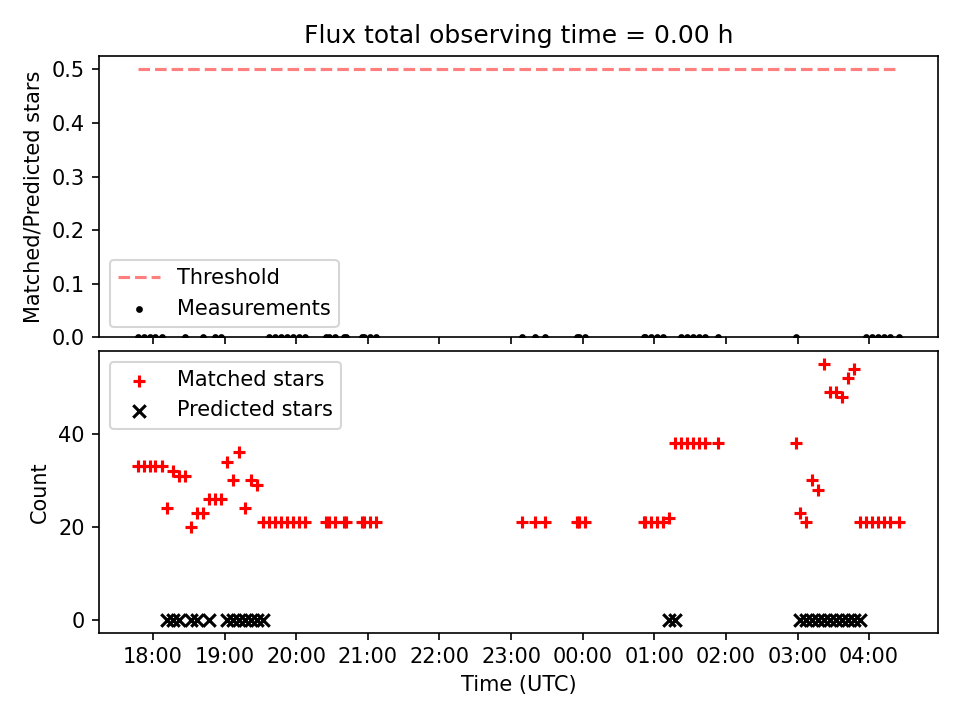 Flux total observing time = 0.00 h

Matched/Predicted stars

0.5
0.4
0.3
0.2
0.1
0.0

Threshold
Measurements

Matched stars
Predicted stars

Count

40
20
0

18:00 19:00 20:00 21:00 22:00 23:00 00:00 01:00 02:00 03:00 04:00

Time (UTC)